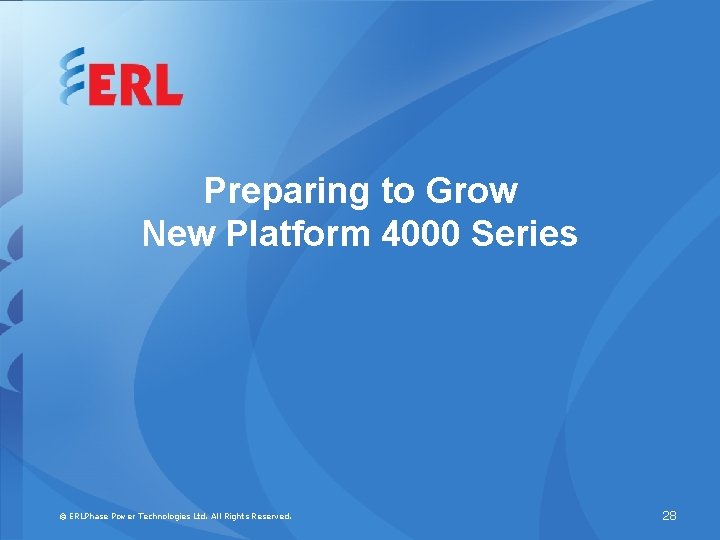 ERL

Preparing to Grow
New Platform 4000 Series

© ERLPhase Power Technologies Ltd. All Rights Reserved.

28